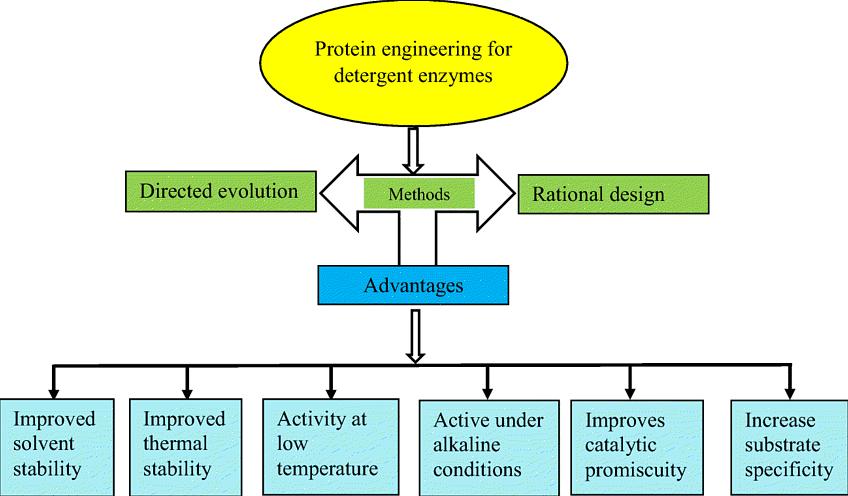 Protein engineering for detergent enzymes

Directed evolution

Methods

Rational design

Advantages

Improved solvent stability

Improved thermal stability

Activity at low temperature

Active under alkaline conditions

Improves catalytic promiscuity

Increase substrate specificity